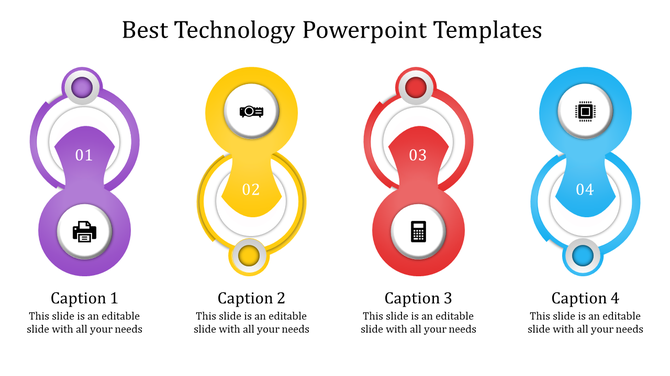 Best Technology Powerpoint Templates

01

02

03

04

Caption 1
This slide is an editable slide with all your needs

Caption 2
This slide is an editable slide with all your needs

Caption 3
This slide is an editable slide with all your needs

Caption 4
This slide is an editable slide with all your needs